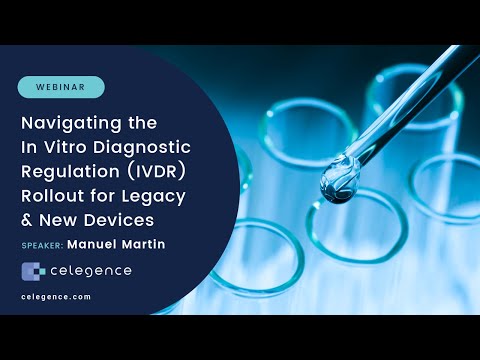 WEBINAR

Navigating the In Vitro Diagnostic Regulation (IVDR) Rollout for Legacy & New Devices

SPEAKER: Manuel Martin

celegence

celegence.com